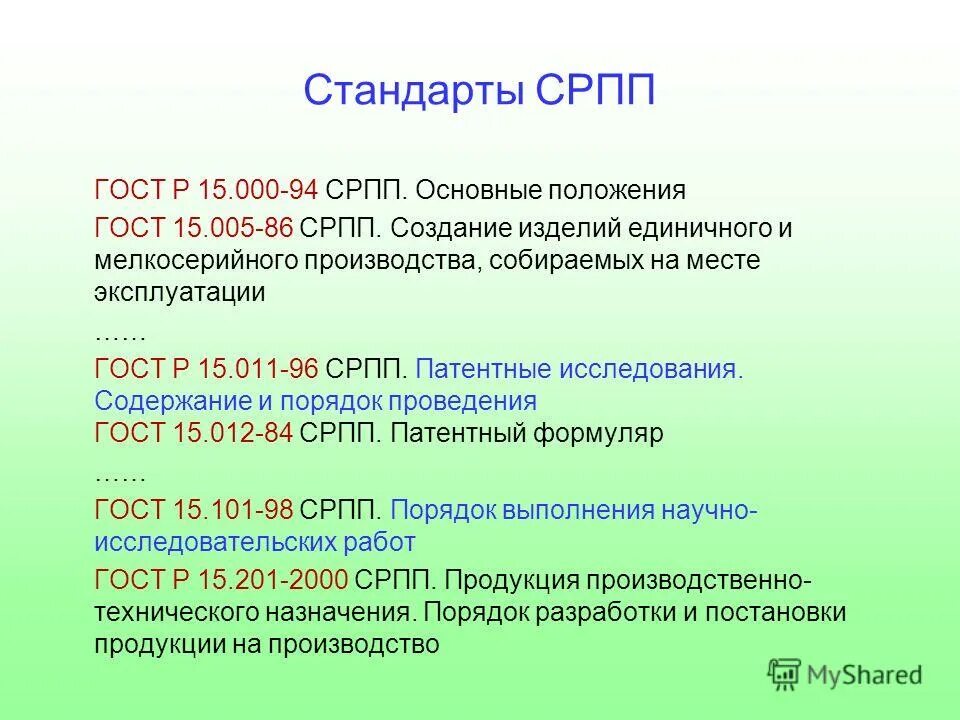 Стандарты СРПП

ГОСТ Р 15.000-94 СРПП. Основные положения

ГОСТ 15.005-86 СРПП. Создание изделий единичного и мелкосерийного производства, собираемых на месте эксплуатации

……

ГОСТ Р 15.011-96 СРПП. Патентные исследования. Содержание и порядок проведения

ГОСТ 15.012-84 СРПП. Патентный формуляр

……

ГОСТ 15.101-98 СРПП. Порядок выполнения научно-исследовательских работ

ГОСТ Р 15.201-2000 СРПП. Продукция производственно-технического назначения. Порядок разработки и постановки продукции на производство

MyShared